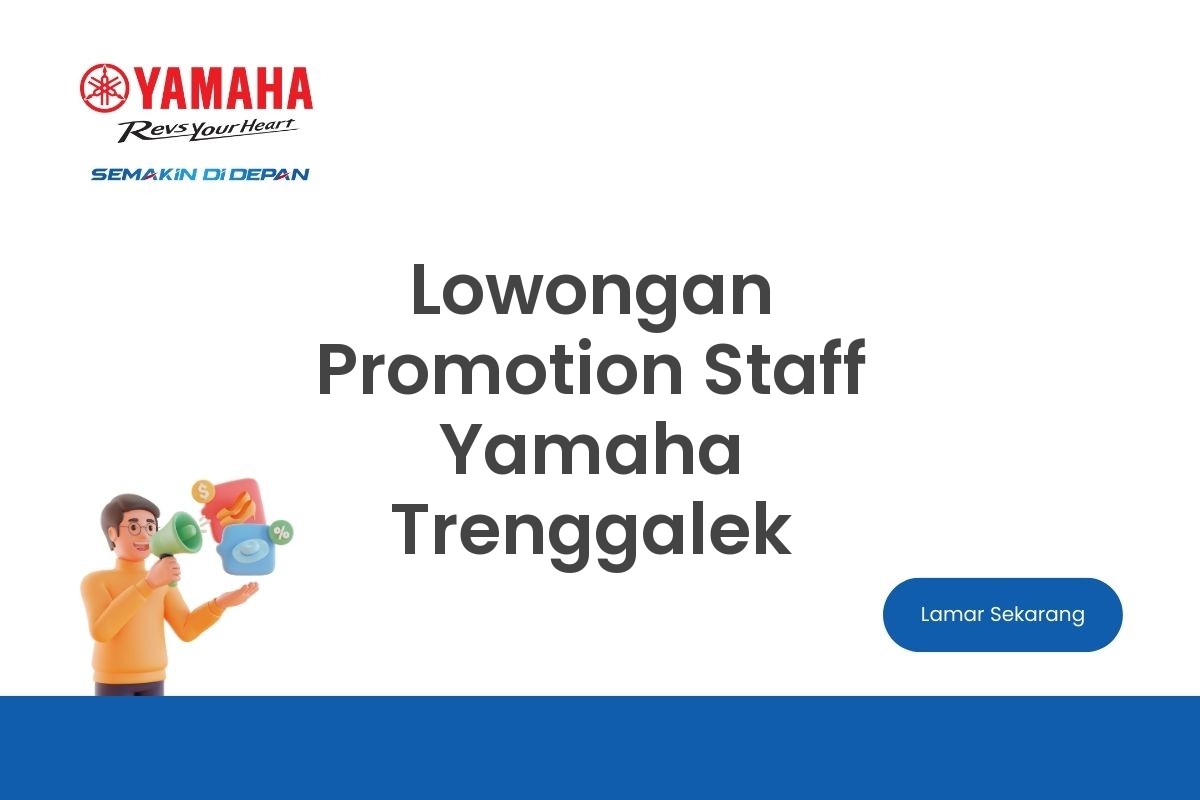 YAMAHA
Revs Your Heart
SEMAKIN DI DEPAN

Lowongan Promotion Staff Yamaha Trenggalek

Lamar Sekarang